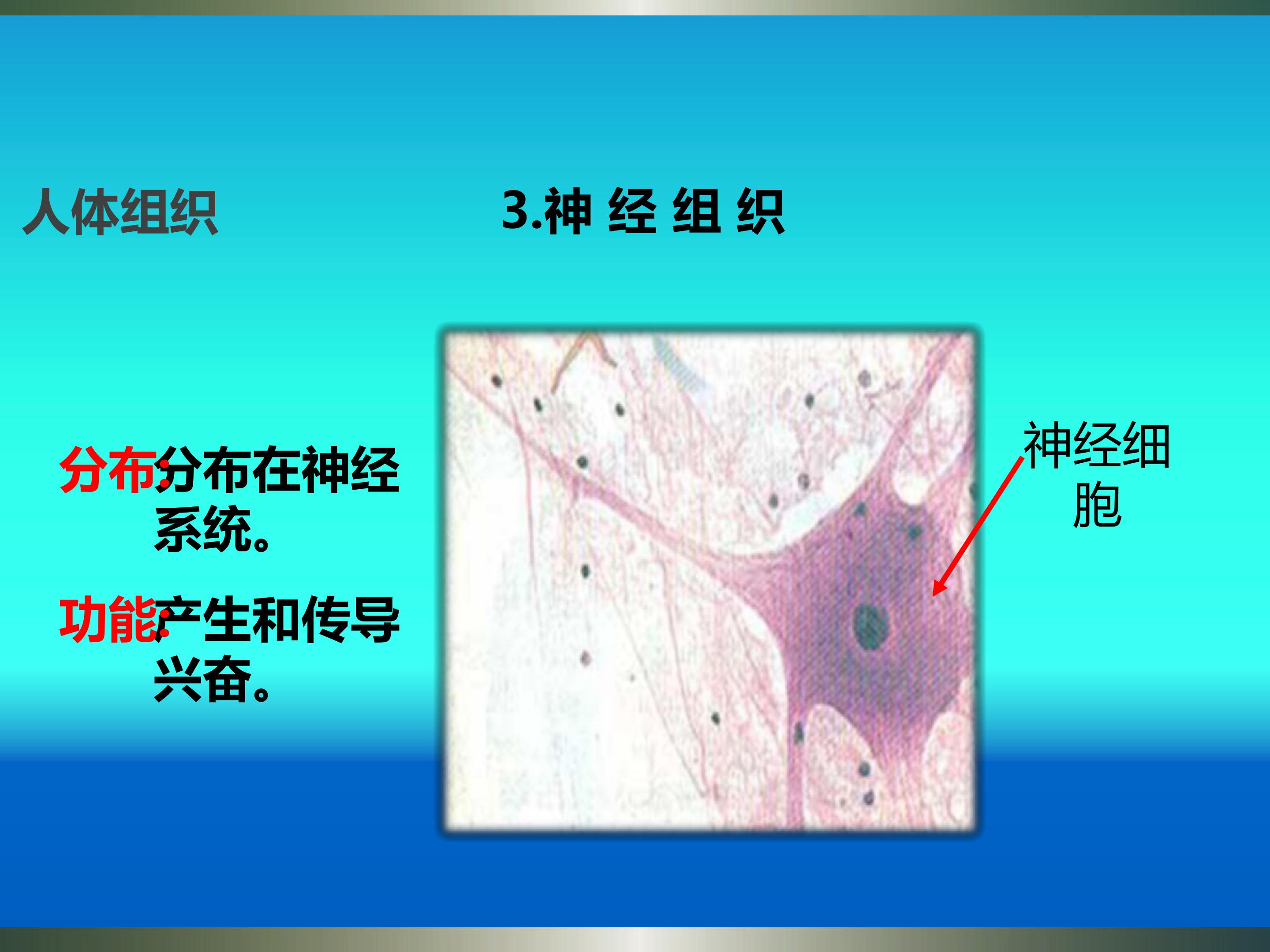 人体组织

3.神 经 组 织

分布:分布在神经系统。

功能:产生和传导兴奋。

神经细胞